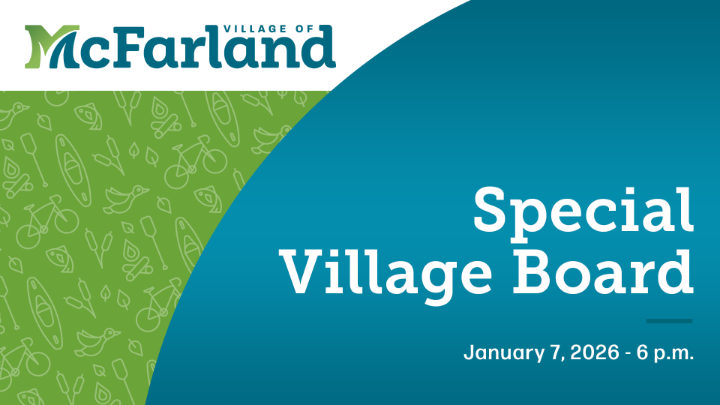 VILLAGE OF
McFarland

Special Village Board

January 7, 2026 - 6 p.m.